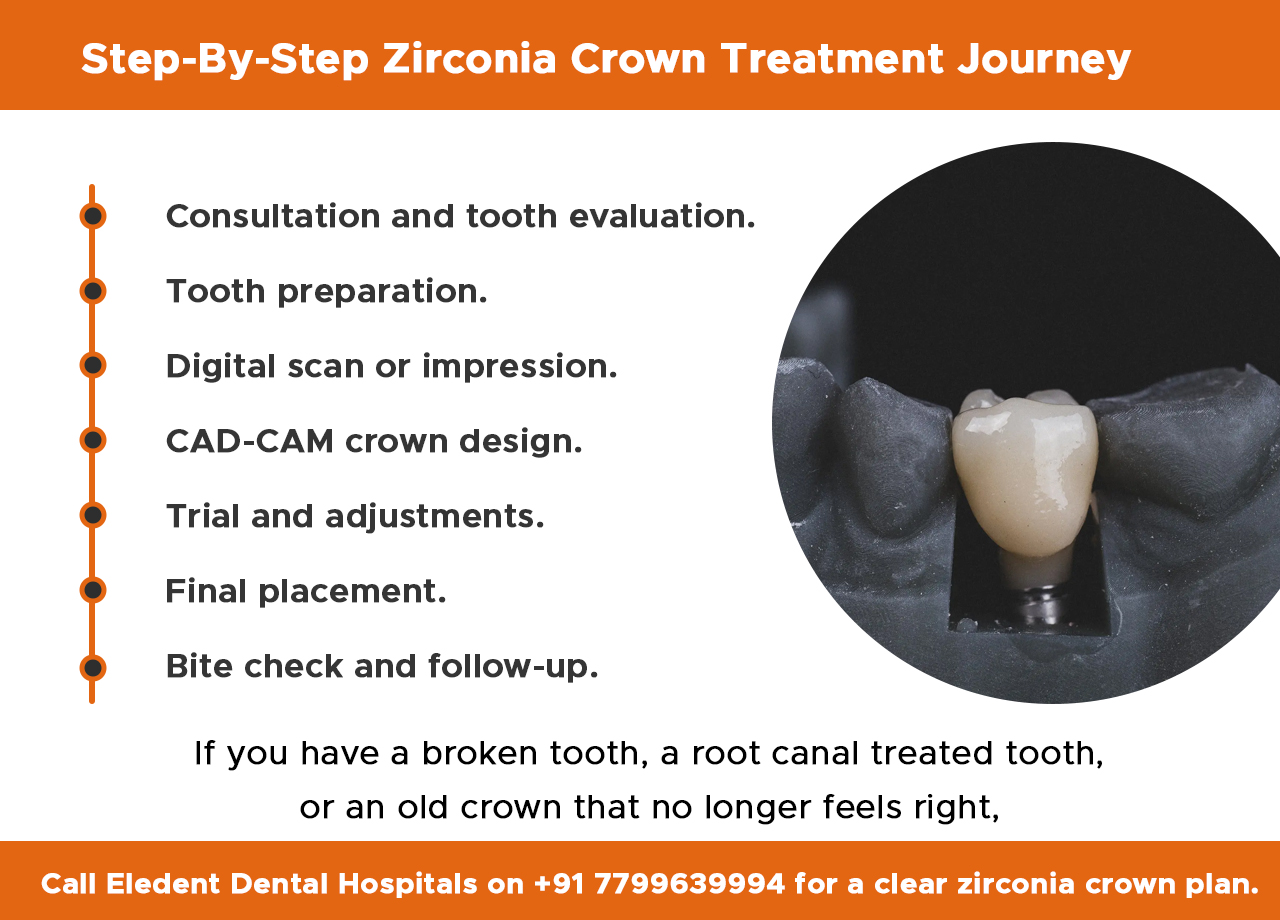 Step-By-Step Zirconia Crown Treatment Journey

Consultation and tooth evaluation.

Tooth preparation.

Digital scan or impression.

CAD-CAM crown design.

Trial and adjustments.

Final placement.

Bite check and follow-up.

If you have a broken tooth, a root canal treated tooth, or an old crown that no longer feels right,

Call Eledent Dental Hospitals on +91 7799639994 for a clear zirconia crown plan.